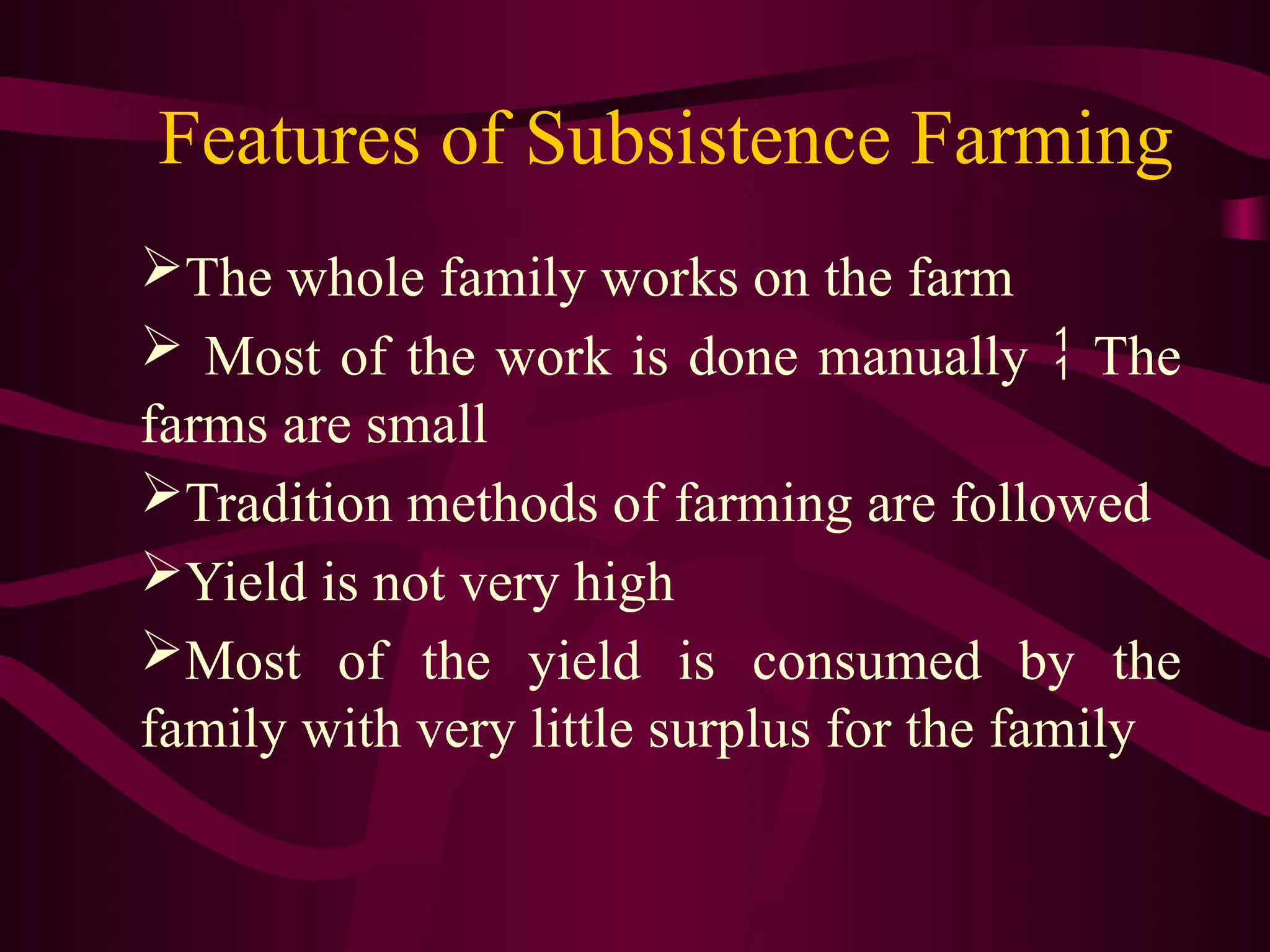 Features of Subsistence Farming

➢The whole family works on the farm

➢ Most of the work is done manually ¦ The farms are small

➢Tradition methods of farming are followed

➢Yield is not very high

➢Most of the yield is consumed by the family with very little surplus for the family